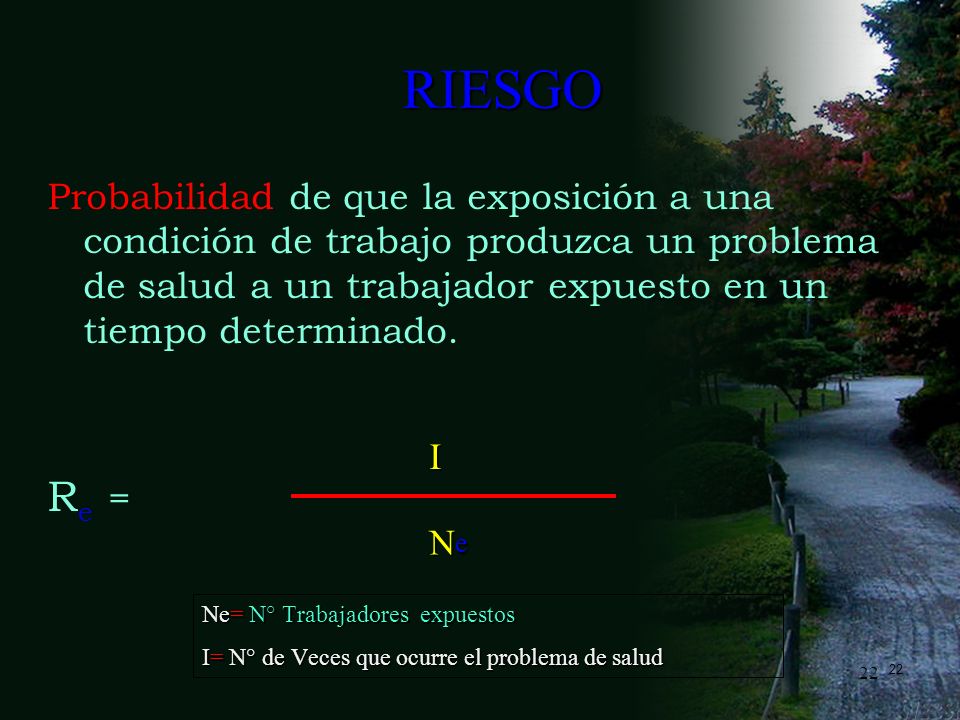 RIESGO

Probabilidad de que la exposición a una condición de trabajo produzca un problema de salud a un trabajador expuesto en un tiempo determinado.

$R_e = \frac{I}{N_e}$

Ne= N° Trabajadores expuestos

I= N° de Veces que ocurre el problema de salud

22 22